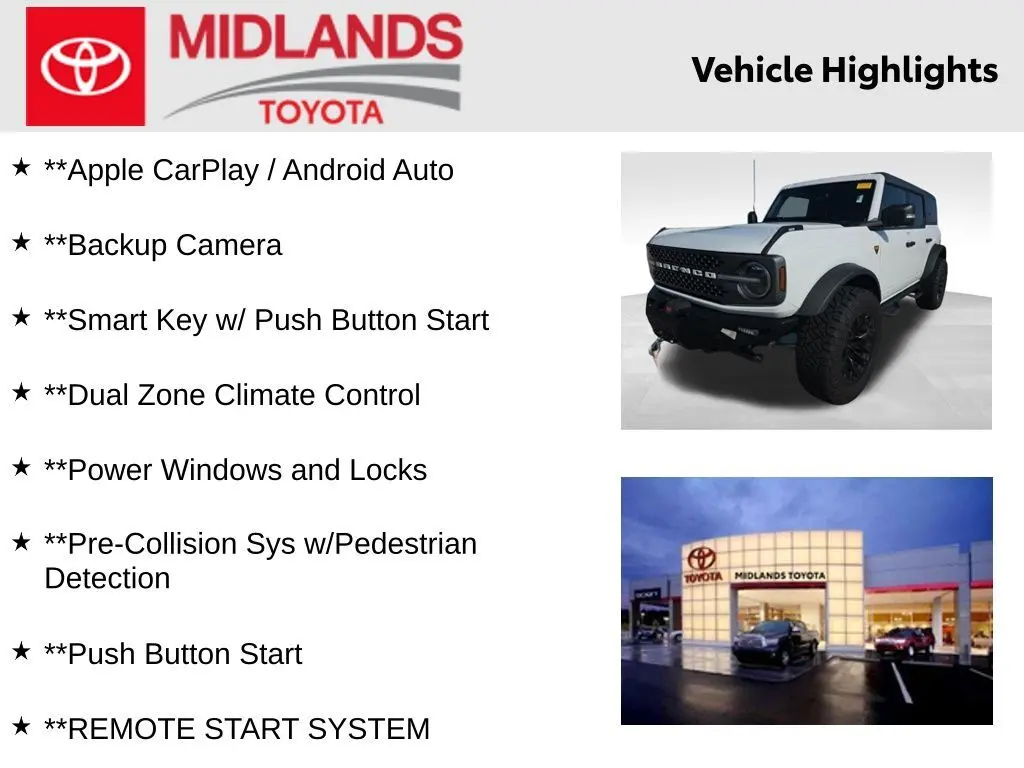 MIDLANDS TOYOTA

Vehicle Highlights

★ **Apple CarPlay / Android Auto

★ **Backup Camera

★ **Smart Key w/ Push Button Start

★ **Dual Zone Climate Control

★ **Power Windows and Locks

★ **Pre-Collision Sys w/Pedestrian Detection

★ **Push Button Start

★ **REMOTE START SYSTEM

BRONCO

TOYOTA MIDLANDS TOYOTA